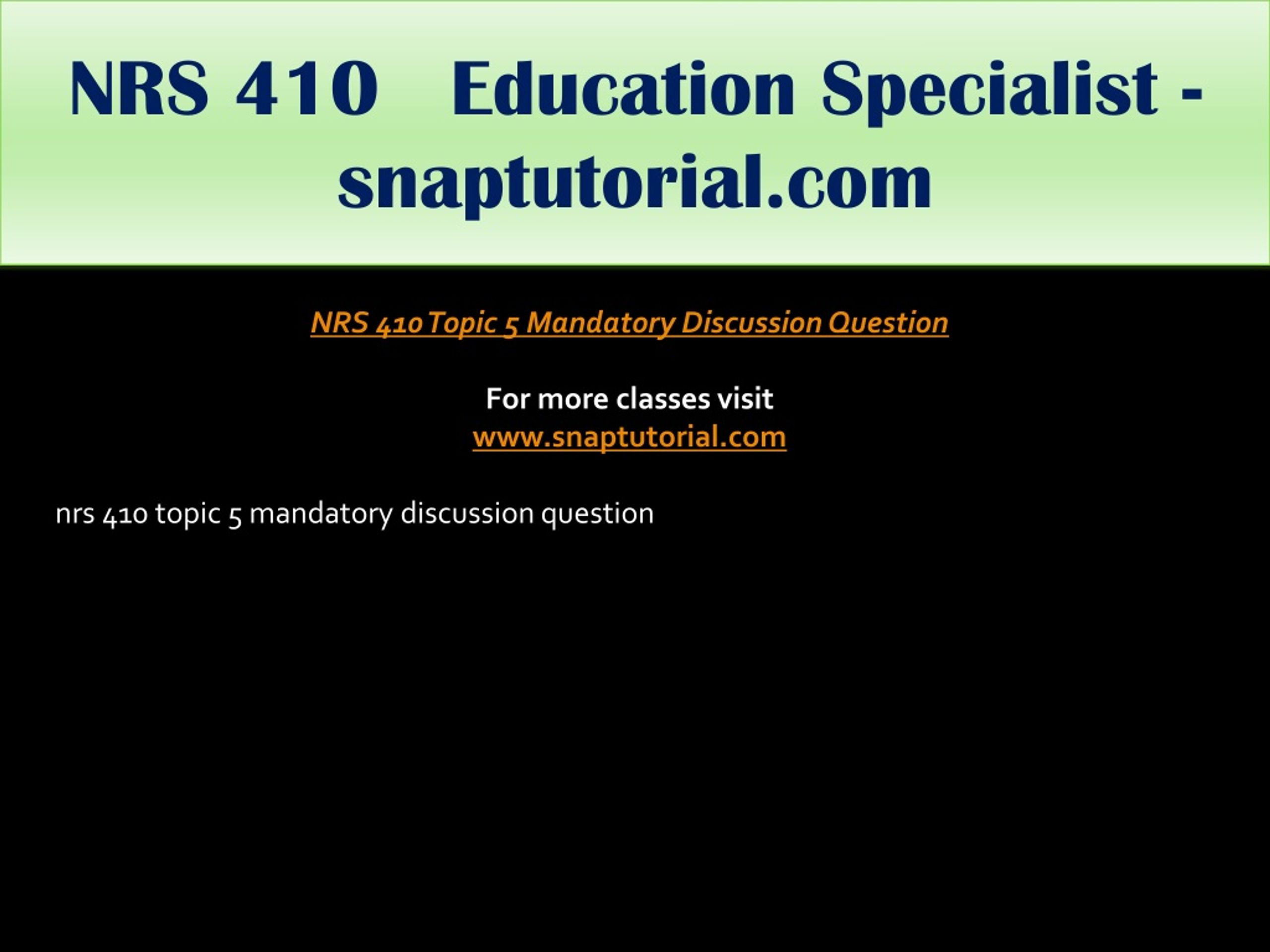 NRS 410 Education Specialist - snaptutorial.com

NRS 410 Topic 5 Mandatory Discussion Question

For more classes visit
www.snaptutorial.com

nrs 410 topic 5 mandatory discussion question